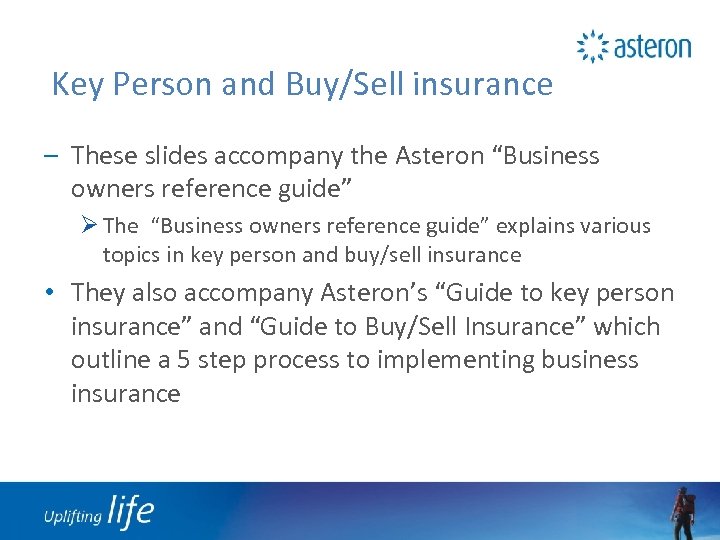 asteron

Key Person and Buy/Sell insurance

– These slides accompany the Asteron “Business owners reference guide”

➢ The “Business owners reference guide” explains various topics in key person and buy/sell insurance

• They also accompany Asteron’s “Guide to key person insurance” and “Guide to Buy/Sell Insurance” which outline a 5 step process to implementing business insurance

Uplifting life